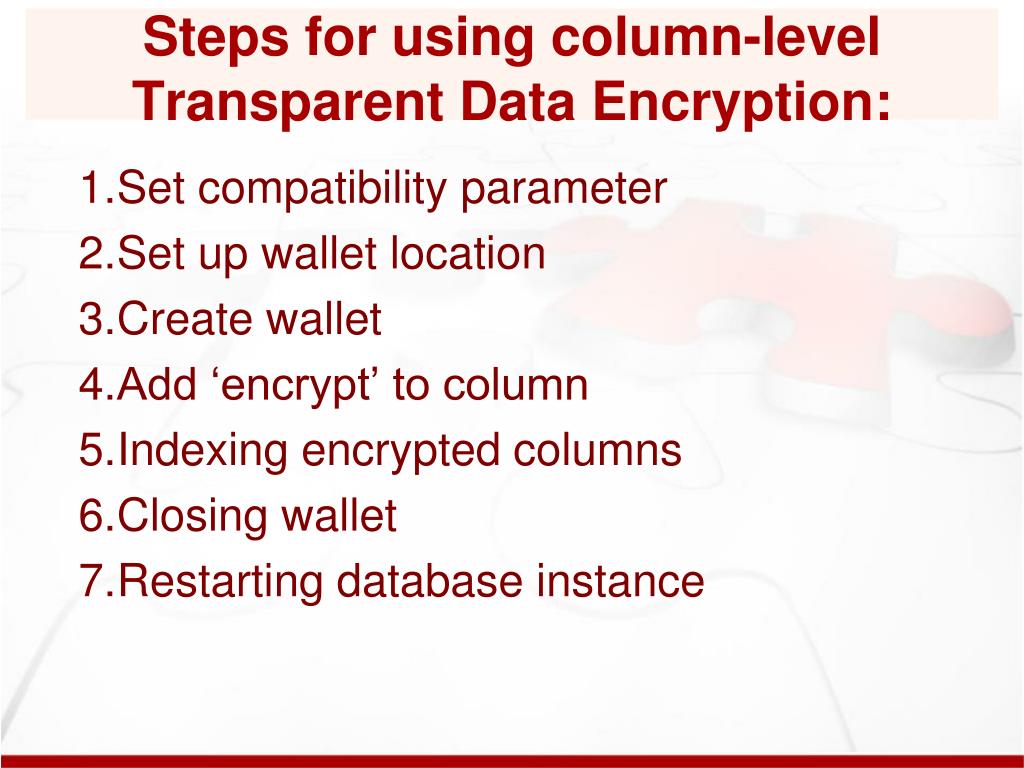 Steps for using column-level Transparent Data Encryption:

1.Set compatibility parameter
2.Set up wallet location
3.Create wallet
4.Add ‘encrypt’ to column
5.Indexing encrypted columns
6.Closing wallet
7.Restarting database instance